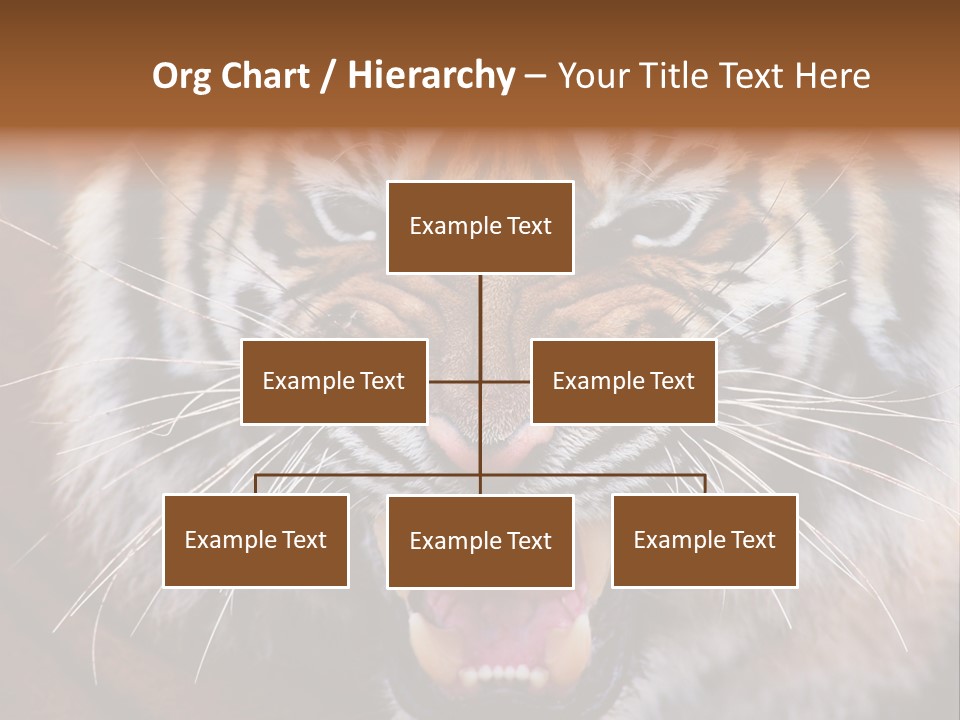 Org Chart / Hierarchy – Your Title Text Here

Example Text

Example Text

Example Text

Example Text

Example Text

Example Text